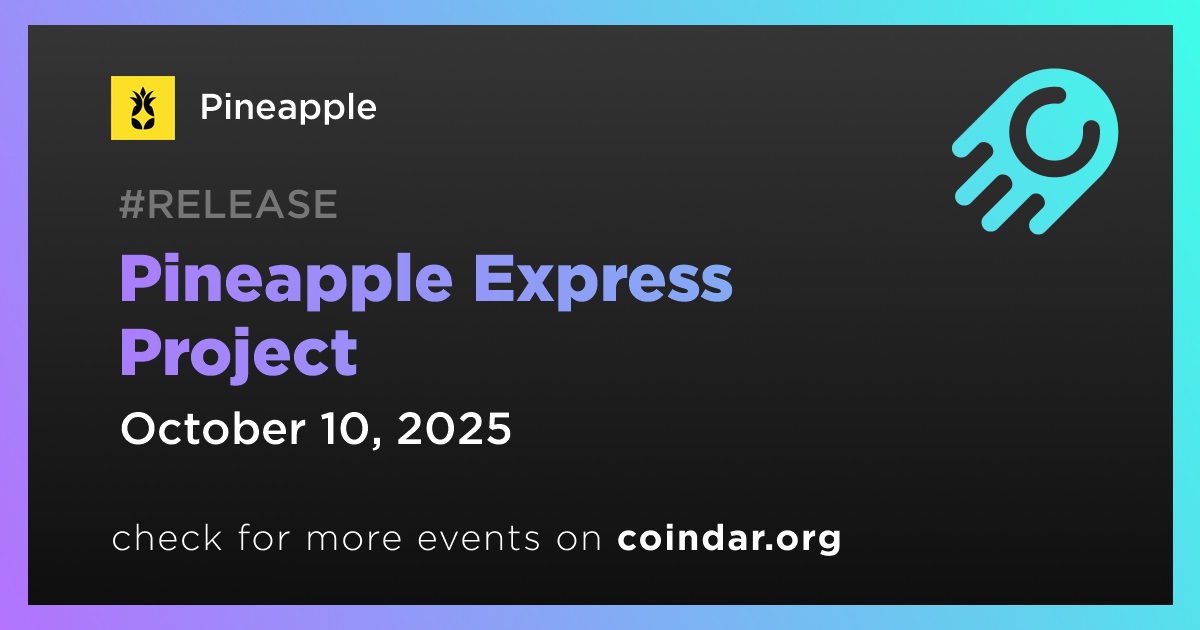 Pineapple

#RELEASE

Pineapple Express Project

October 10, 2025

check for more events on coindar.org